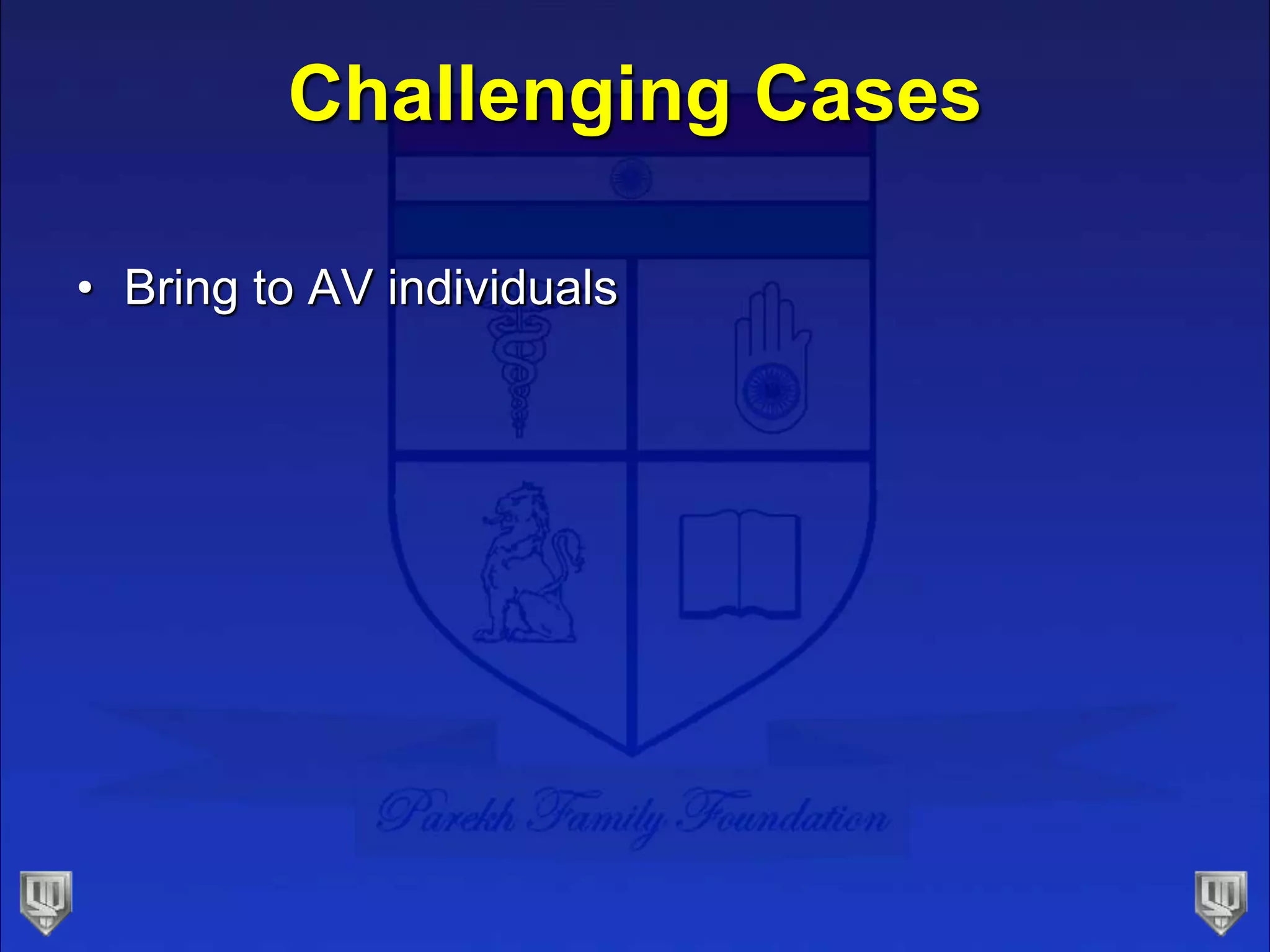 Challenging Cases

• Bring to AV individuals

Parekh Family Foundation